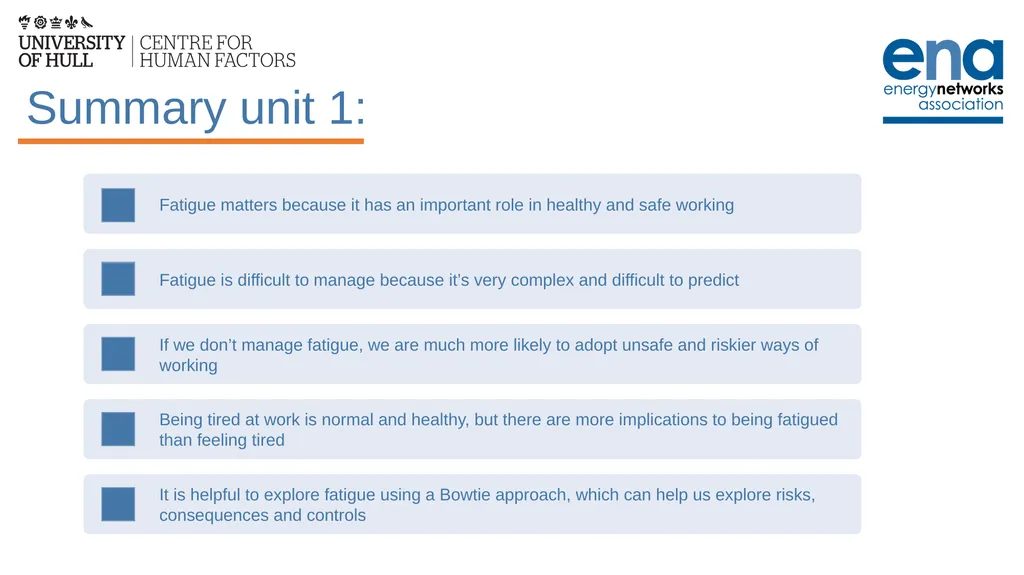 UNIVERSITY OF HULL | CENTRE FOR HUMAN FACTORS

ena energynetworks association

Summary unit 1:

Fatigue matters because it has an important role in healthy and safe working

Fatigue is difficult to manage because it's very complex and difficult to predict

If we don't manage fatigue, we are much more likely to adopt unsafe and riskier ways of working

Being tired at work is normal and healthy, but there are more implications to being fatigued than feeling tired

It is helpful to explore fatigue using a Bowtie approach, which can help us explore risks, consequences and controls